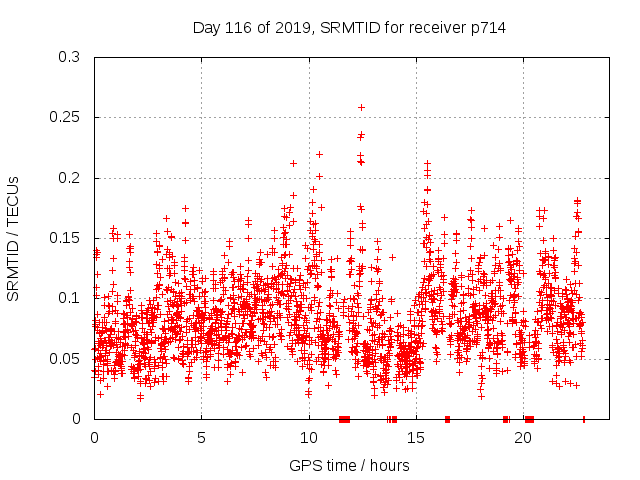 Day 116 of 2019, SRMTID for receiver p714

SRMTID / TECUs

0.3
0.25
0.2
0.15
0.1
0.05
0

0
5
10
15
20

GPS time / hours